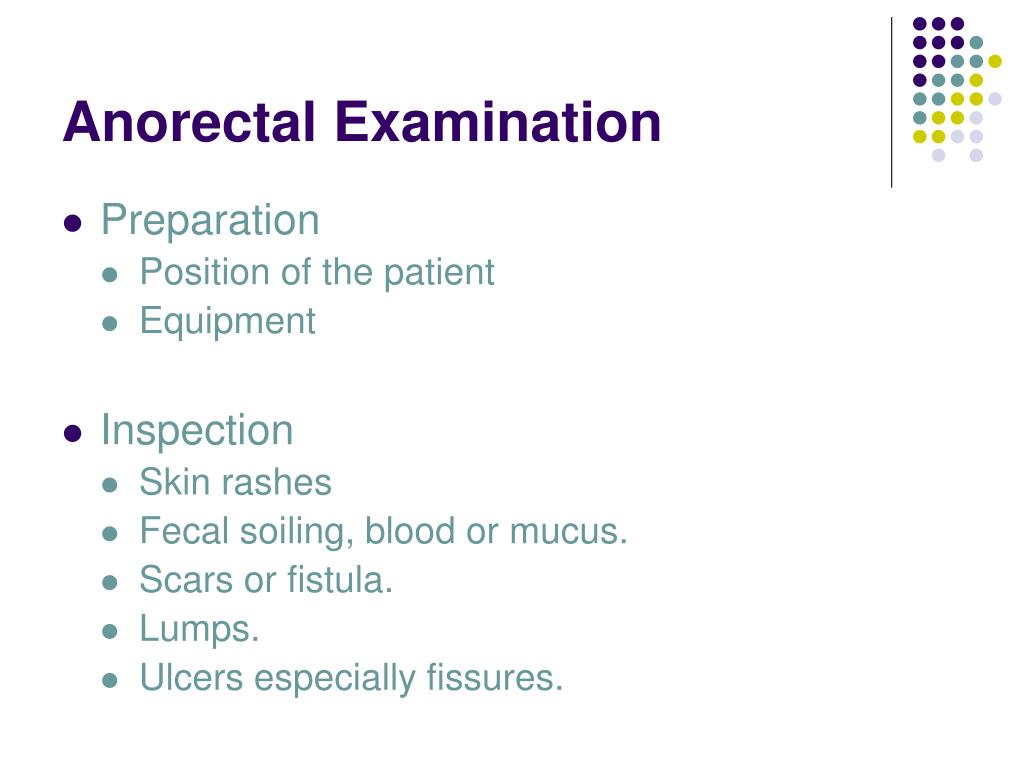 Anorectal Examination

- Preparation
  - Position of the patient
  - Equipment

- Inspection
  - Skin rashes
  - Fecal soiling, blood or mucus.
  - Scars or fistula.
  - Lumps.
  - Ulcers especially fissures.